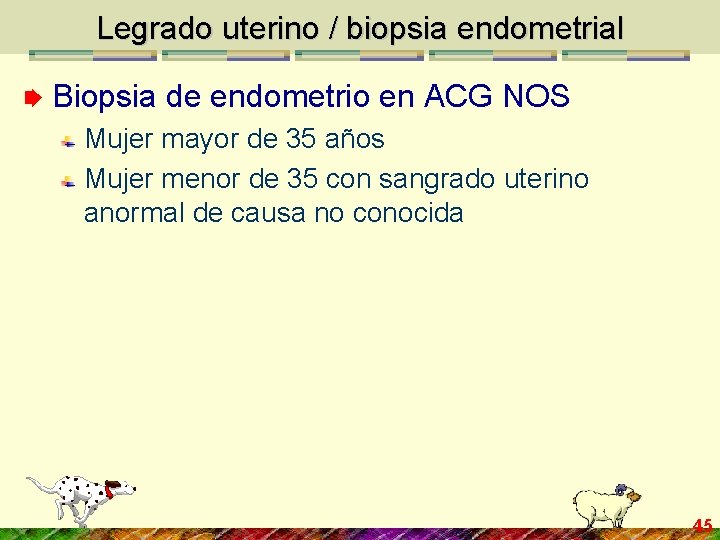 Legrado uterino / biopsia endometrial

Biopsia de endometrio en ACG NOS

Mujer mayor de 35 años

Mujer menor de 35 con sangrado uterino anormal de causa no conocida

45